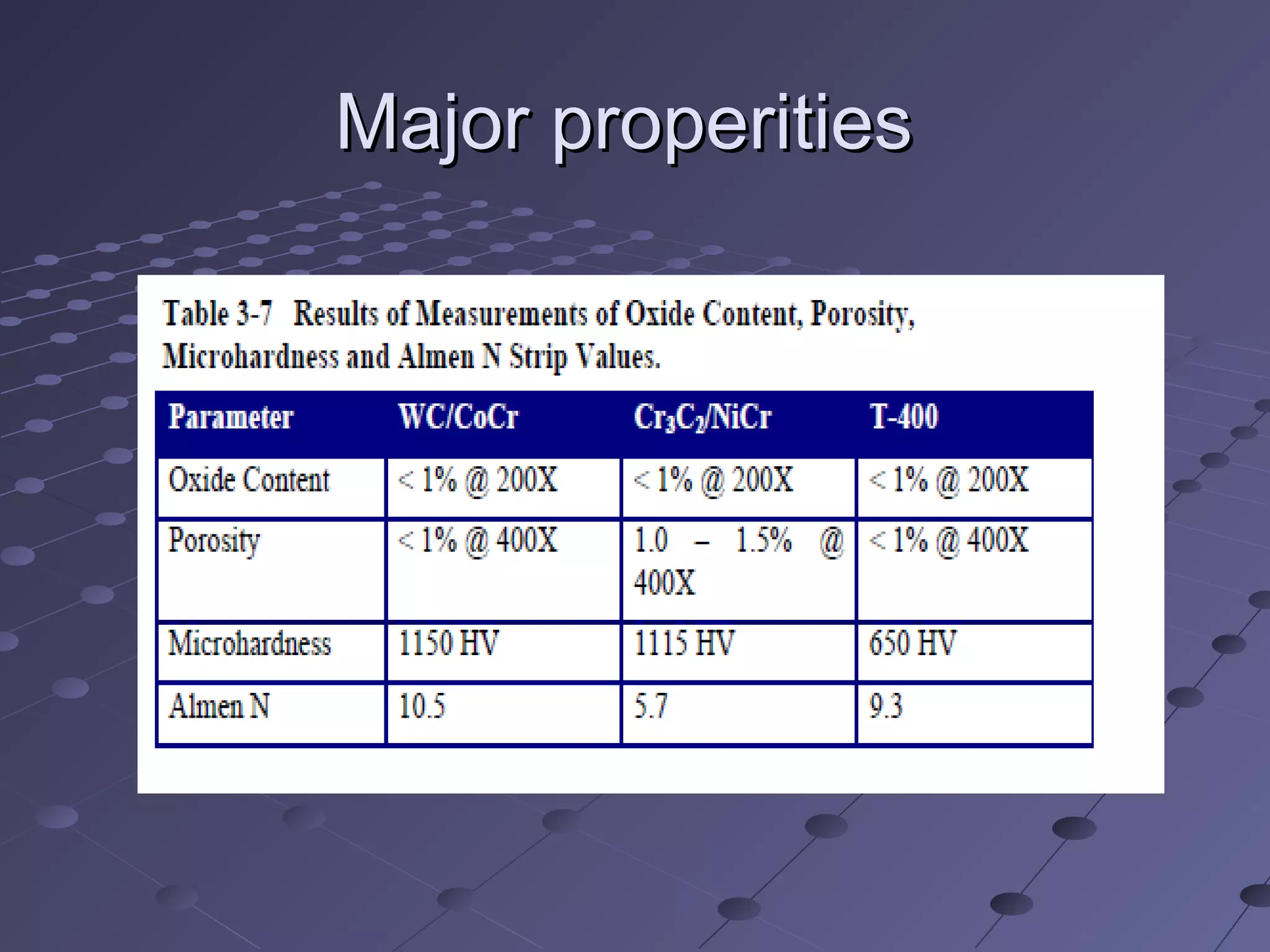 Major properities

Table 3-7 Results of Measurements of Oxide Content, Porosity, Microhardness and Almen N Strip Values.

| Parameter | WC/CoCr | $Cr_3C_2$/NiCr | T-400 |
|---|---|---|---|
| Oxide Content | < 1% @ 200X | < 1% @ 200X | < 1% @ 200X |
| Porosity | < 1% @ 400X | 1.0 – 1.5% @ 400X | < 1% @ 400X |
| Microhardness | 1150 HV | 1115 HV | 650 HV |
| Almen N | 10.5 | 5.7 | 9.3 |